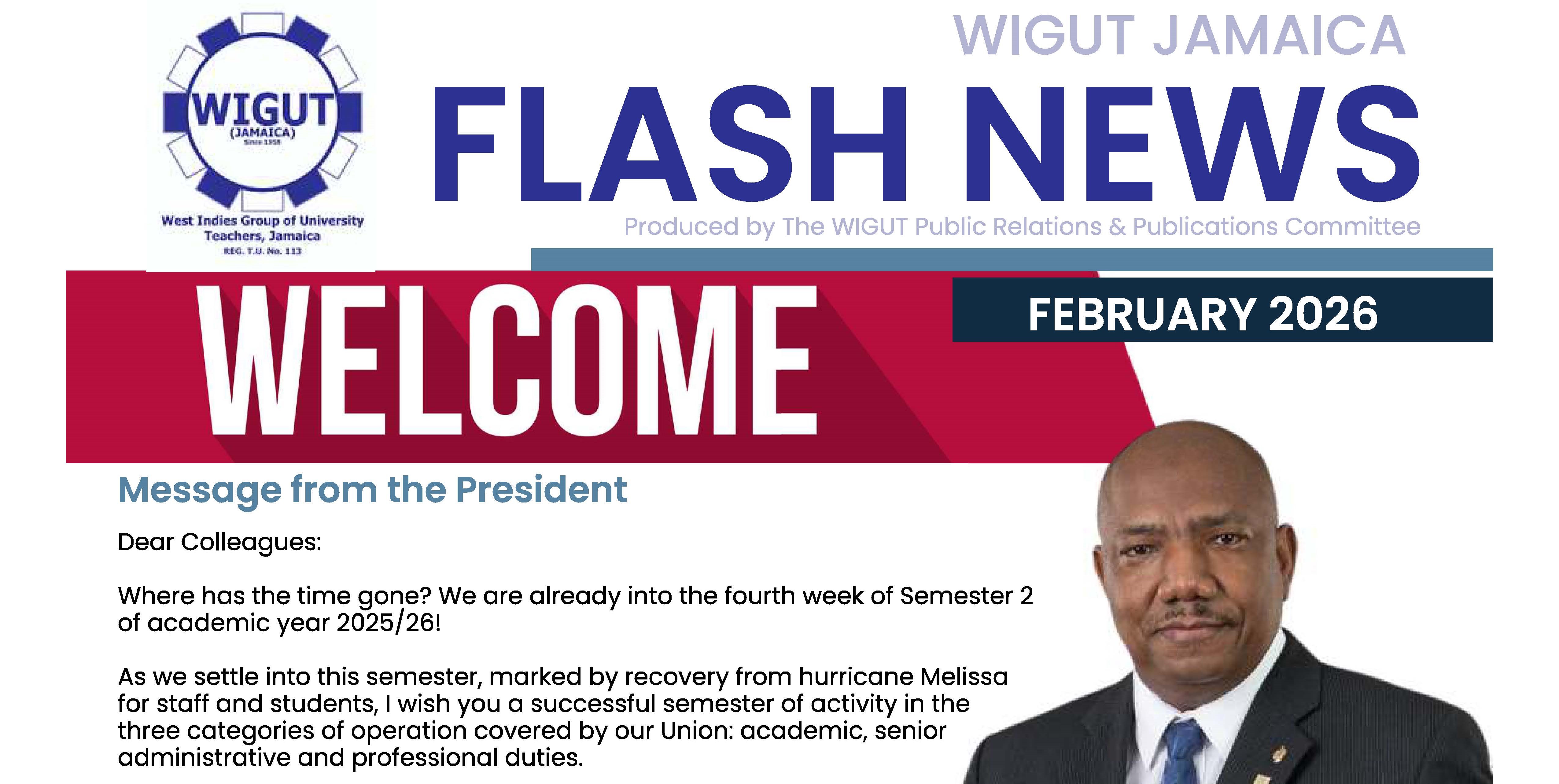 WIGUT
(JAMAICA)
Since 1958

West Indies Group of University Teachers, Jamaica
REG. T.U. No. 113

WIGUT JAMAICA

FLASH NEWS

Produced by The WIGUT Public Relations & Publications Committee

WELCOME

FEBRUARY 2026

Message from the President

Dear Colleagues:

Where has the time gone? We are already into the fourth week of Semester 2 of academic year 2025/26!

As we settle into this semester, marked by recovery from hurricane Melissa for staff and students, I wish you a successful semester of activity in the three categories of operation covered by our Union: academic, senior administrative and professional duties.